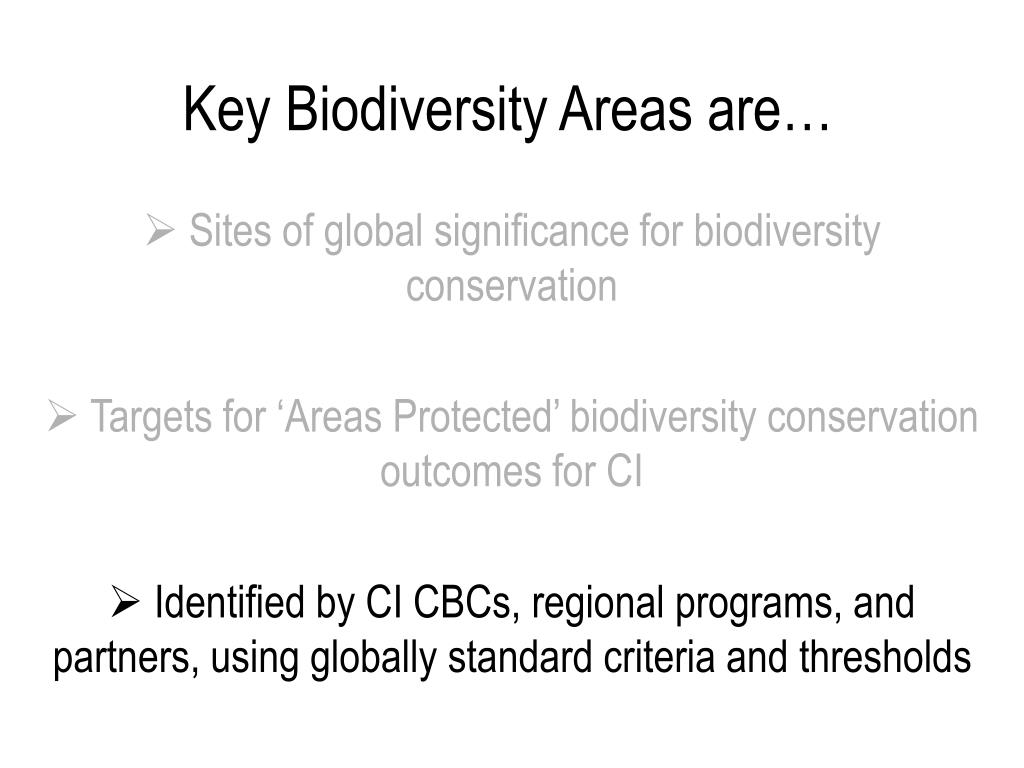 Key Biodiversity Areas are…

➢ Sites of global significance for biodiversity conservation

➢ Targets for ‘Areas Protected’ biodiversity conservation outcomes for CI

➢ Identified by CI CBCs, regional programs, and partners, using globally standard criteria and thresholds